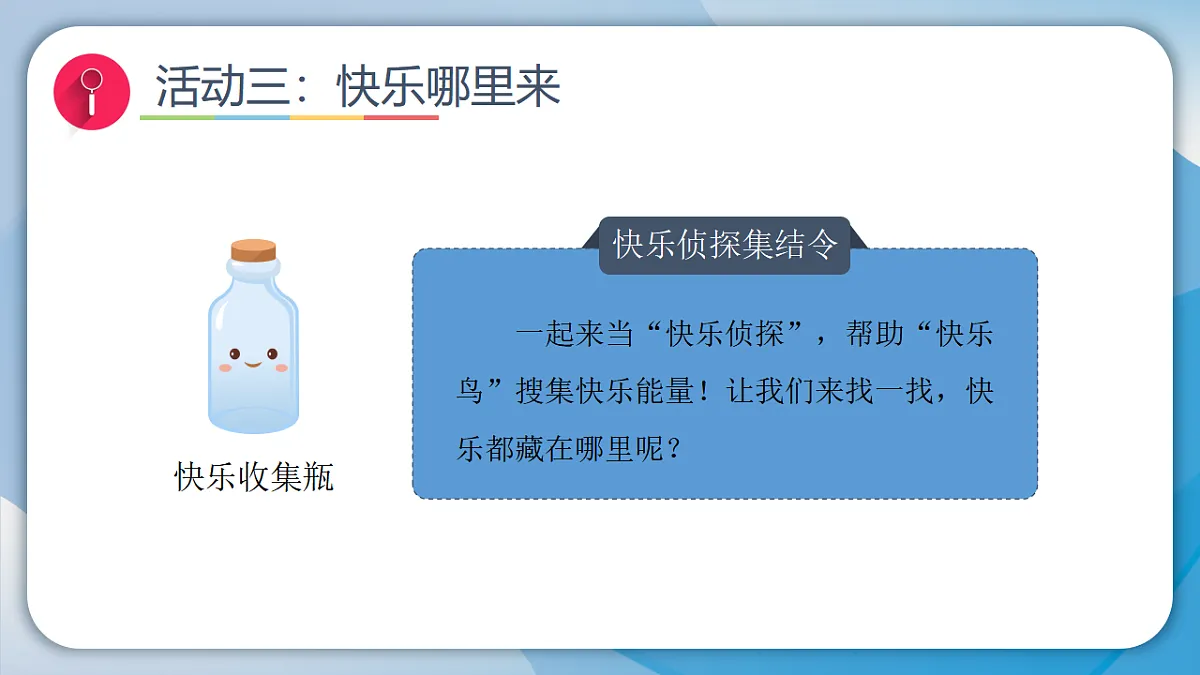 活动三：快乐哪里来

快乐收集瓶

快乐侦探集结令

一起来当“快乐侦探”，帮助“快乐鸟”搜集快乐能量！让我们来找一找，快乐都藏在哪里呢？